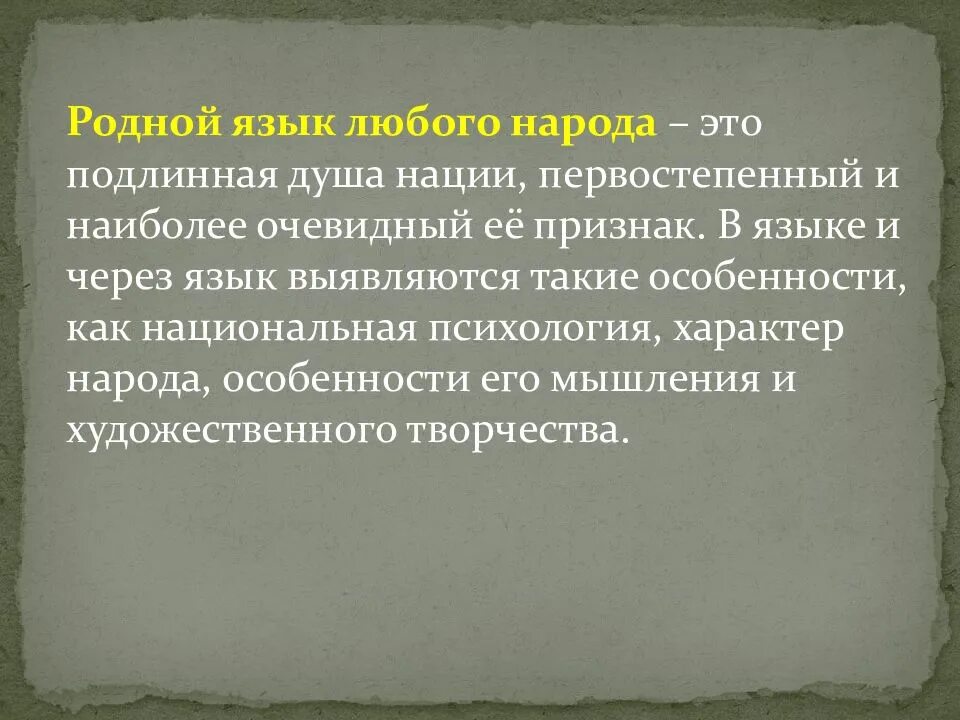 Родной язык любого народа – это подлинная душа нации, первостепенный и наиболее очевидный её признак. В языке и через язык выявляются такие особенности, как национальная психология, характер народа, особенности его мышления и художественного творчества.